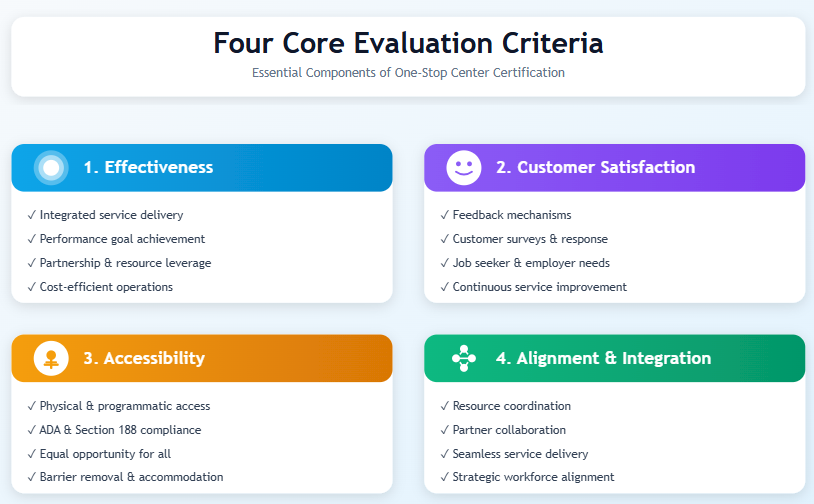 Four Core Evaluation Criteria

Essential Components of One-Stop Center Certification

1. Effectiveness

✓ Integrated service delivery
✓ Performance goal achievement
✓ Partnership & resource leverage
✓ Cost-efficient operations

2. Customer Satisfaction

✓ Feedback mechanisms
✓ Customer surveys & response
✓ Job seeker & employer needs
✓ Continuous service improvement

3. Accessibility

✓ Physical & programmatic access
✓ ADA & Section 188 compliance
✓ Equal opportunity for all
✓ Barrier removal & accommodation

4. Alignment & Integration

✓ Resource coordination
✓ Partner collaboration
✓ Seamless service delivery
✓ Strategic workforce alignment